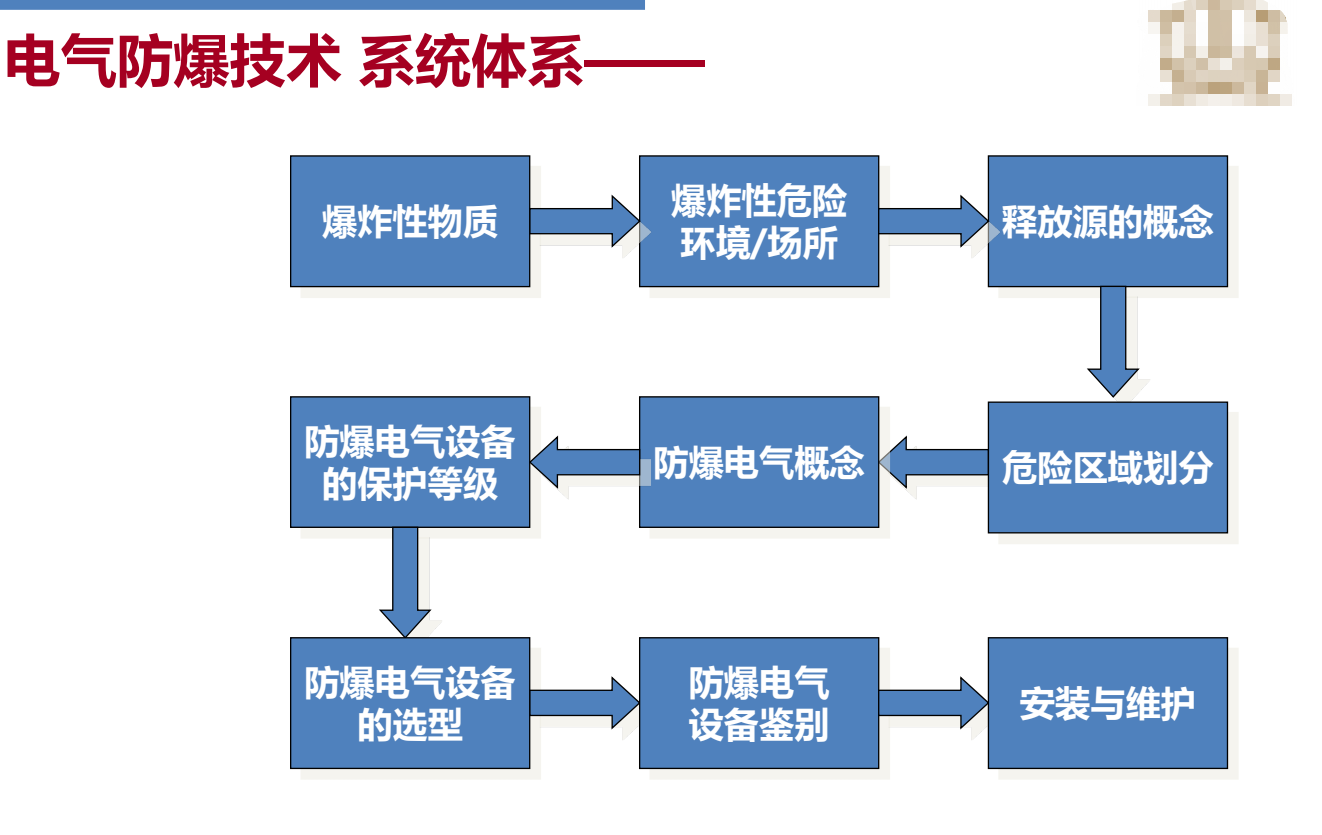 电气防爆技术 系统体系——

爆炸性物质

爆炸性危险环境/场所

释放源的概念

危险区域划分

防爆电气概念

防爆电气设备的保护等级

防爆电气设备的选型

防爆电气设备鉴别

安装与维护